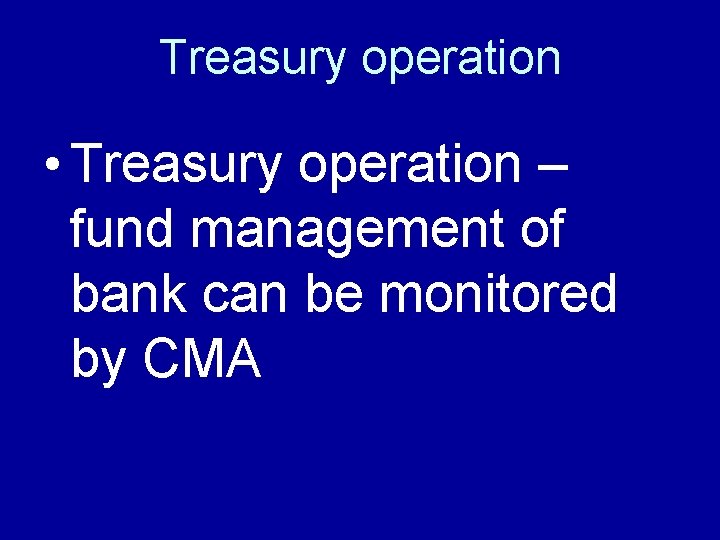 Treasury operation

• Treasury operation – fund management of bank can be monitored by CMA